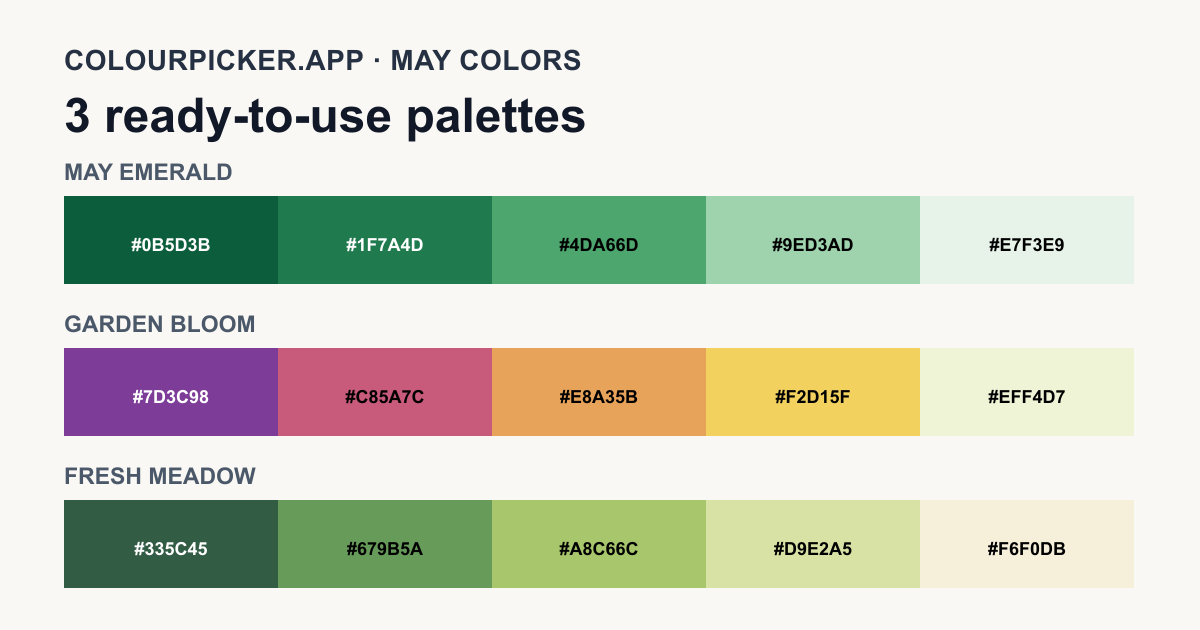 COLOURPICKER.APP · MAY COLORS

3 ready-to-use palettes

MAY EMERALD

#0B5D3B #1F7A4D #4DA66D #9ED3AD #E7F3E9

GARDEN BLOOM

#7D3C98 #C85A7C #E8A35B #F2D15F #EFF4D7

FRESH MEADOW

#335C45 #679B5A #A8C66C #D9E2A5 #F6F0DB